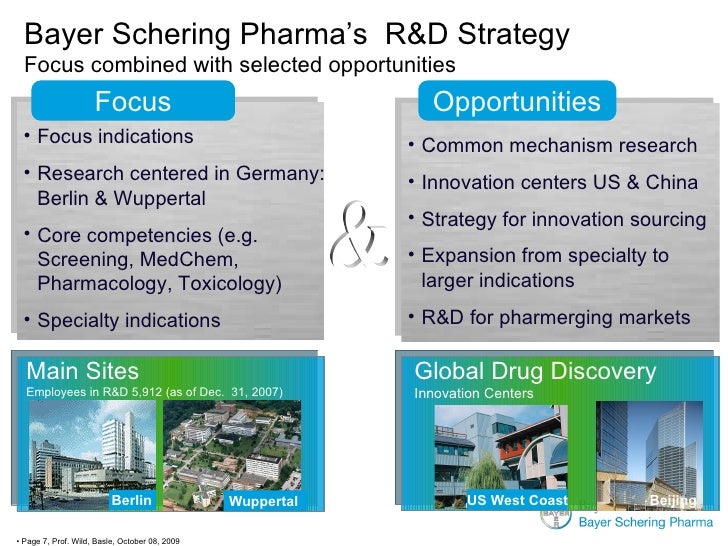 Bayer Schering Pharma's R&D Strategy
Focus combined with selected opportunities

Focus

• Focus indications
• Research centered in Germany: Berlin & Wuppertal
• Core competencies (e.g. Screening, MedChem, Pharmacology, Toxicology)
• Specialty indications

&

Opportunities

• Common mechanism research
• Innovation centers US & China
• Strategy for innovation sourcing
• Expansion from specialty to larger indications
• R&D for pharmerging markets

Main Sites
Employees in R&D 5,912 (as of Dec. 31, 2007)
Berlin
Wuppertal

Global Drug Discovery
Innovation Centers
US West Coast
Beijing

BAYER
Bayer Schering Pharma

• Page 7, Prof. Wild, Basle, October 08, 2009